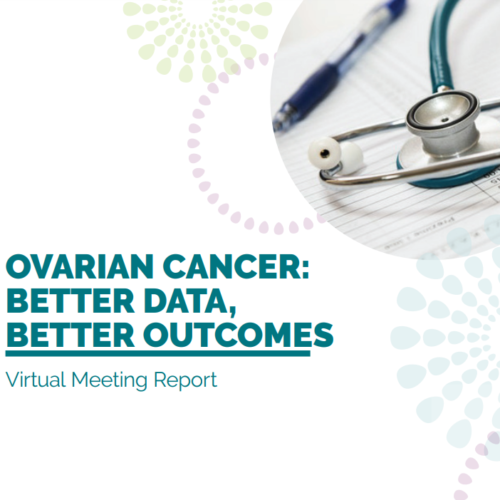 OVARIAN CANCER:
BETTER DATA,
BETTER OUTCOMES

Virtual Meeting Report